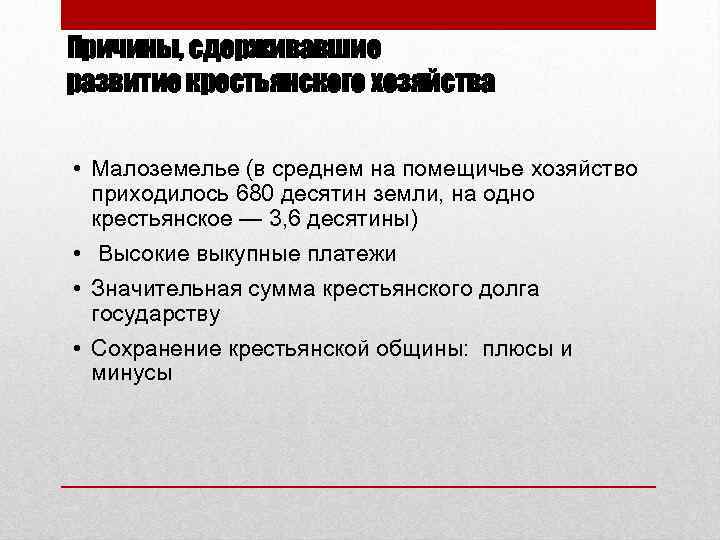 Причины, сдерживавшие развитие крестьянского хозяйства

• Малоземелье (в среднем на помещичье хозяйство приходилось 680 десятин земли, на одно крестьянское — 3,6 десятины)
• Высокие выкупные платежи
• Значительная сумма крестьянского долга государству
• Сохранение крестьянской общины: плюсы и минусы